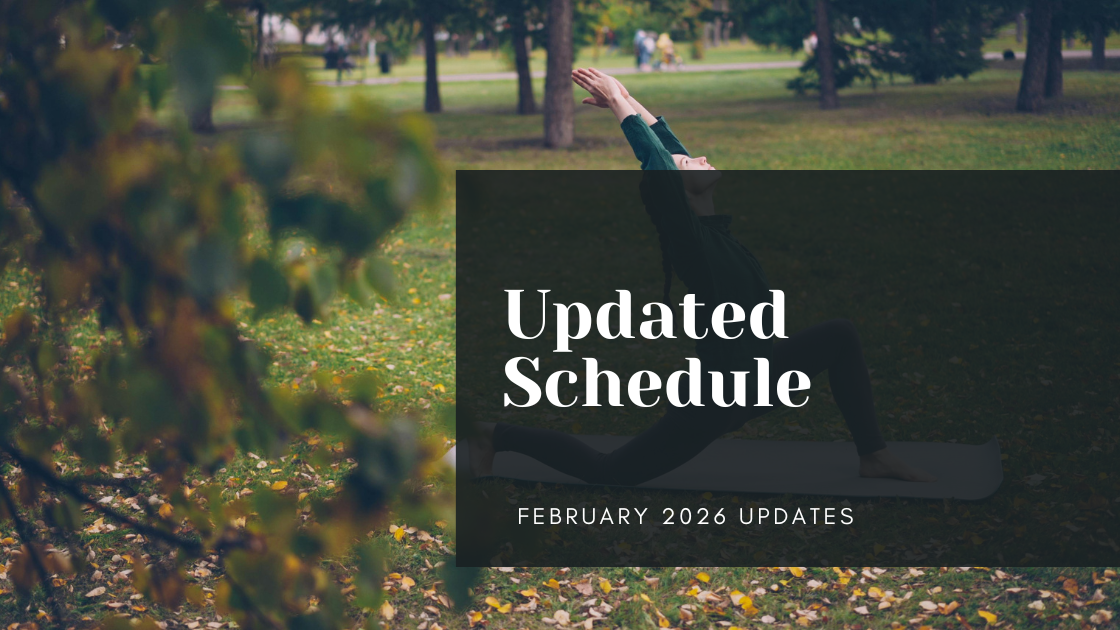 Updated Schedule

FEBRUARY 2026 UPDATES